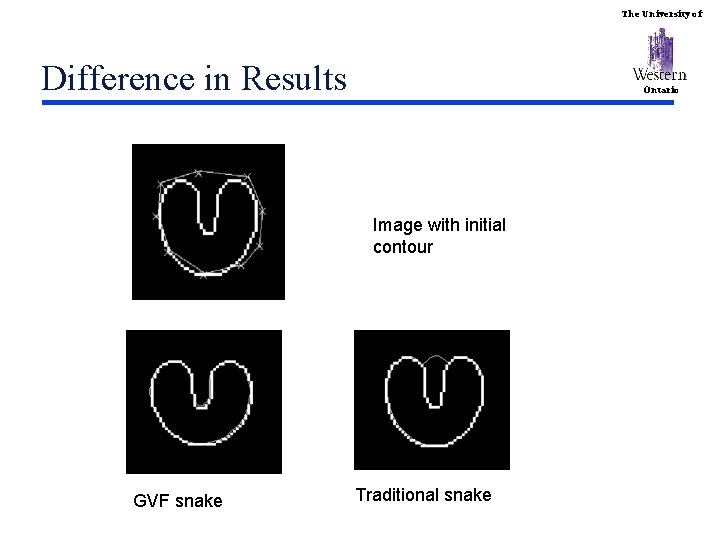 The University of
Western
Ontario

Difference in Results

Image with initial contour

GVF snake

Traditional snake